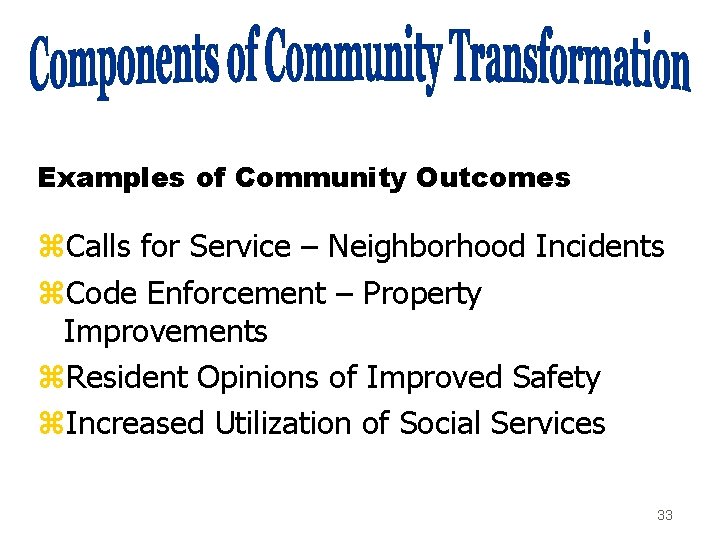 Components of Community Transformation

Examples of Community Outcomes

⌘Calls for Service – Neighborhood Incidents
⌘Code Enforcement – Property Improvements
⌘Resident Opinions of Improved Safety
⌘Increased Utilization of Social Services

33